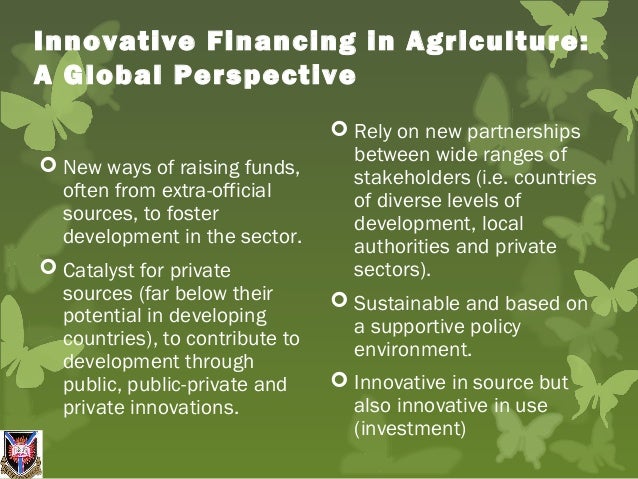 Innovative Financing in Agriculture: A Global Perspective

New ways of raising funds, often from extra-official sources, to foster development in the sector.

Catalyst for private sources (far below their potential in developing countries), to contribute to development through public, public-private and private innovations.

Rely on new partnerships between wide ranges of stakeholders (i.e. countries of diverse levels of development, local authorities and private sectors).

Sustainable and based on a supportive policy environment.

Innovative in source but also innovative in use (investment)